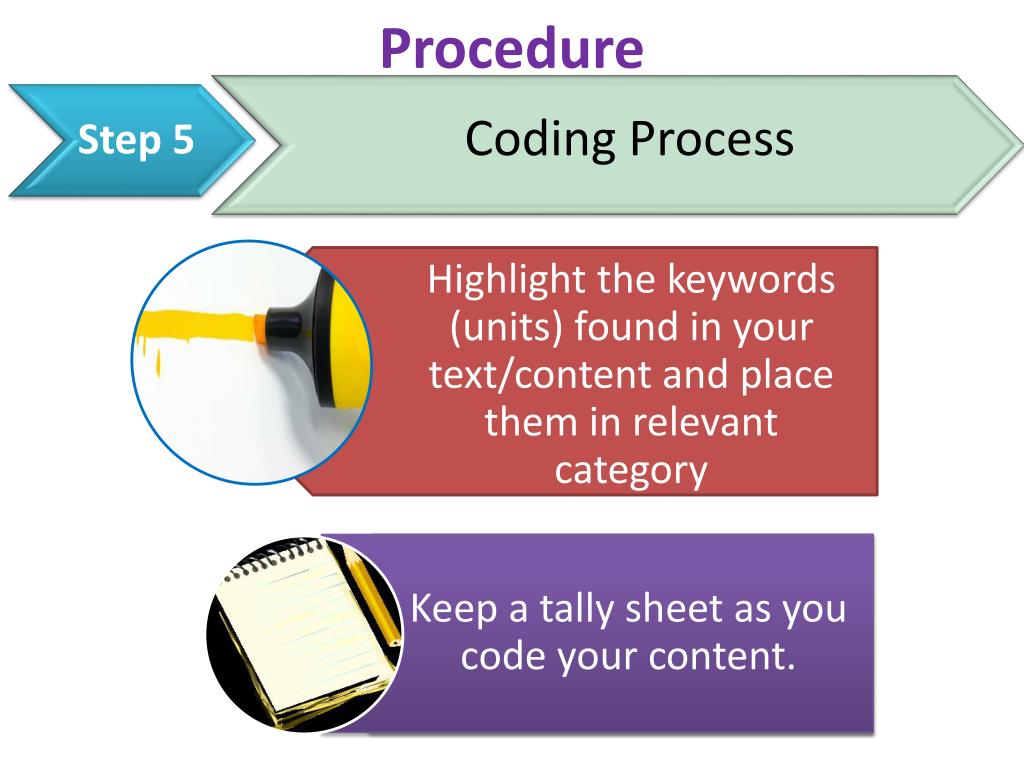 Procedure

Step 5

Coding Process

Highlight the keywords (units) found in your text/content and place them in relevant category

Keep a tally sheet as you code your content.